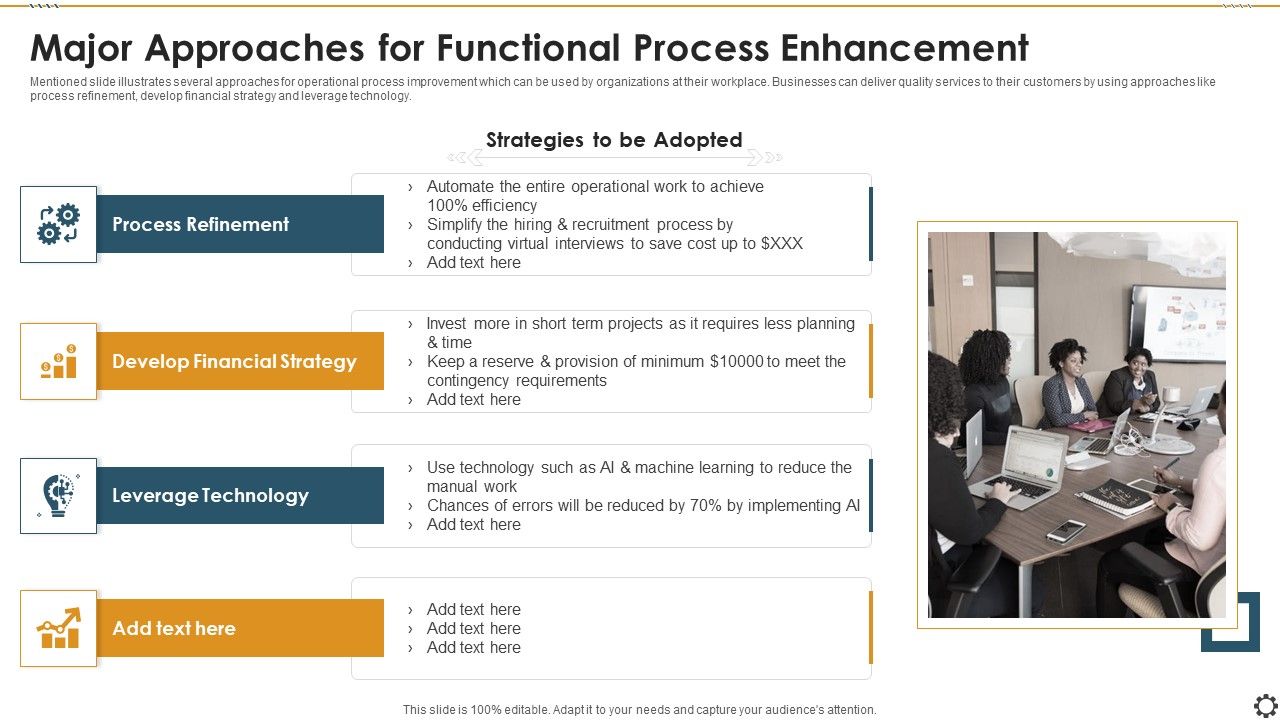 Major Approaches for Functional Process Enhancement

Mentioned slide illustrates several approaches for operational process improvement which can be used by organizations at their workplace. Businesses can deliver quality services to their customers by using approaches like process refinement, develop financial strategy and leverage technology.

Strategies to be Adopted

Process Refinement

› Automate the entire operational work to achieve 100% efficiency
› Simplify the hiring & recruitment process by conducting virtual interviews to save cost up to $XXX
› Add text here

Develop Financial Strategy

› Invest more in short term projects as it requires less planning & time
› Keep a reserve & provision of minimum $10000 to meet the contingency requirements
› Add text here

Leverage Technology

› Use technology such as AI & machine learning to reduce the manual work
› Chances of errors will be reduced by 70% by implementing AI
› Add text here

Add text here

› Add text here
› Add text here
› Add text here

This slide is 100% editable. Adapt it to your needs and capture your audience's attention.